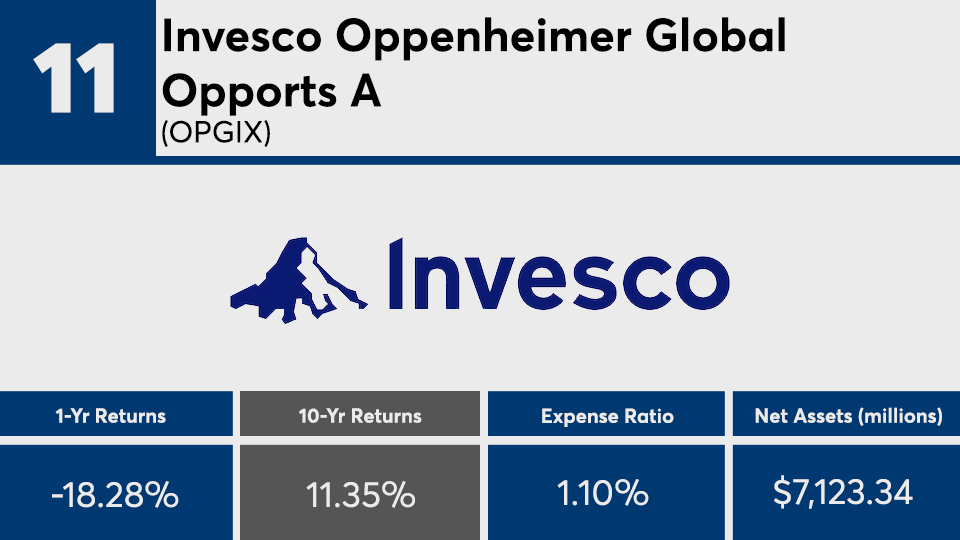 11

Invesco Oppenheimer Global Opports A
(OPGIX)

Invesco

| 1-Yr Returns | 10-Yr Returns | Expense Ratio | Net Assets (millions) |
|---|---|---|---|
| -18.28% | 11.35% | 1.10% | $7,123.34 |